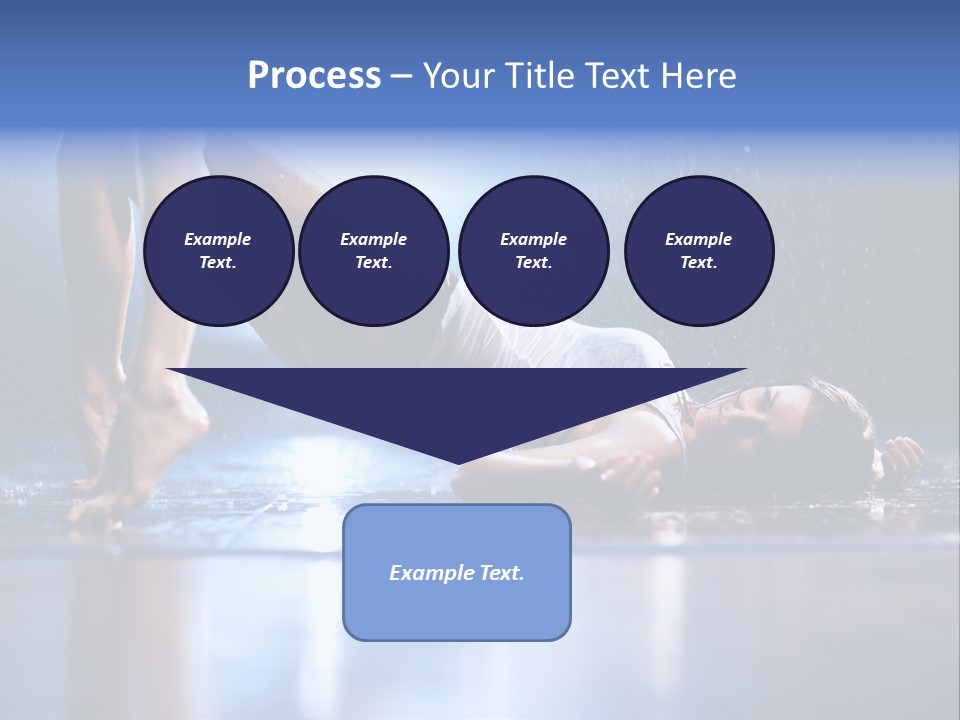 Process – Your Title Text Here

Example Text.

Example Text.

Example Text.

Example Text.

Example Text.